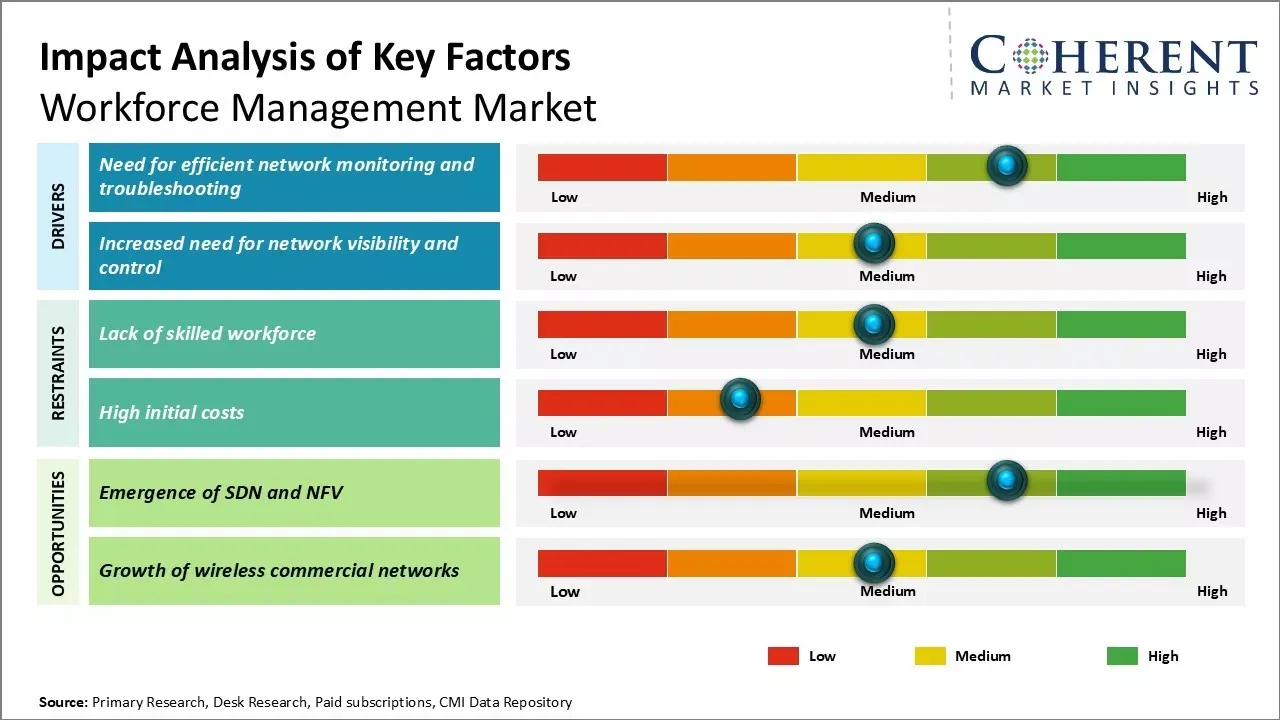 Impact Analysis of Key Factors
Workforce Management Market

COHERENT
MARKET INSIGHTS

DRIVERS

Need for efficient network monitoring and troubleshooting

Low Medium High

Increased need for network visibility and control

Low Medium High

RESTRAINTS

Lack of skilled workforce

Low Medium High

High initial costs

Low Medium High

OPPORTUNITIES

Emergence of SDN and NFV

Low Medium High

Growth of wireless commercial networks

Low Medium High

Low Medium High

Source: Primary Research, Desk Research, Paid subscriptions, CMI Data Repository